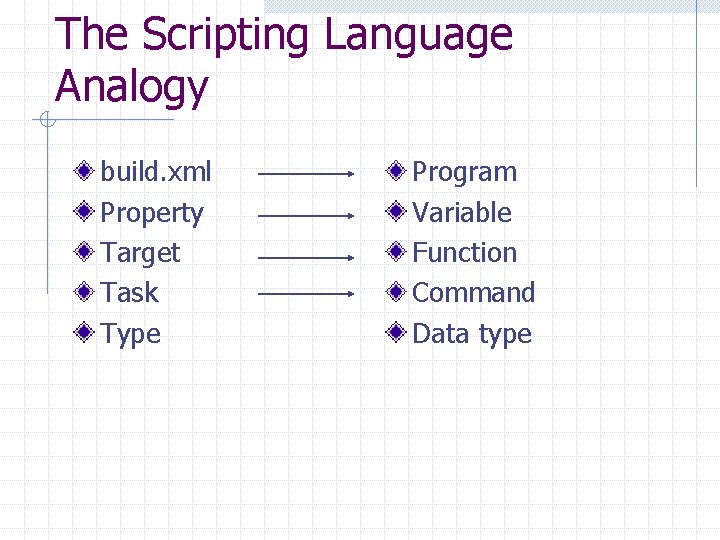 The Scripting Language Analogy

build.xml
Property
Target
Task
Type

Program
Variable
Function
Command
Data type